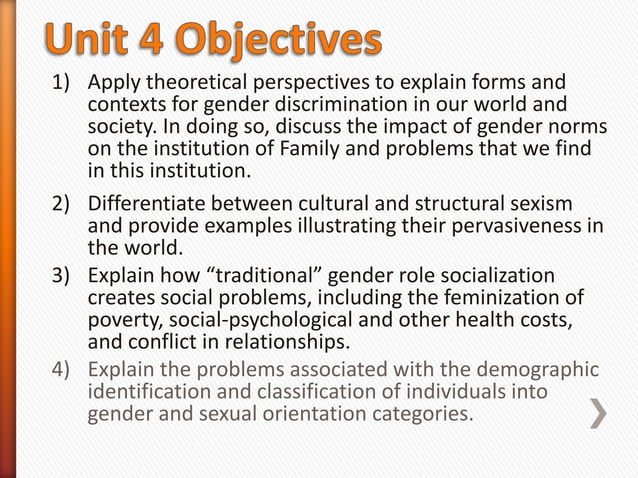 Unit 4 Objectives

1) Apply theoretical perspectives to explain forms and contexts for gender discrimination in our world and society. In doing so, discuss the impact of gender norms on the institution of Family and problems that we find in this institution.

2) Differentiate between cultural and structural sexism and provide examples illustrating their pervasiveness in the world.

3) Explain how “traditional” gender role socialization creates social problems, including the feminization of poverty, social-psychological and other health costs, and conflict in relationships.

4) Explain the problems associated with the demographic identification and classification of individuals into gender and sexual orientation categories.